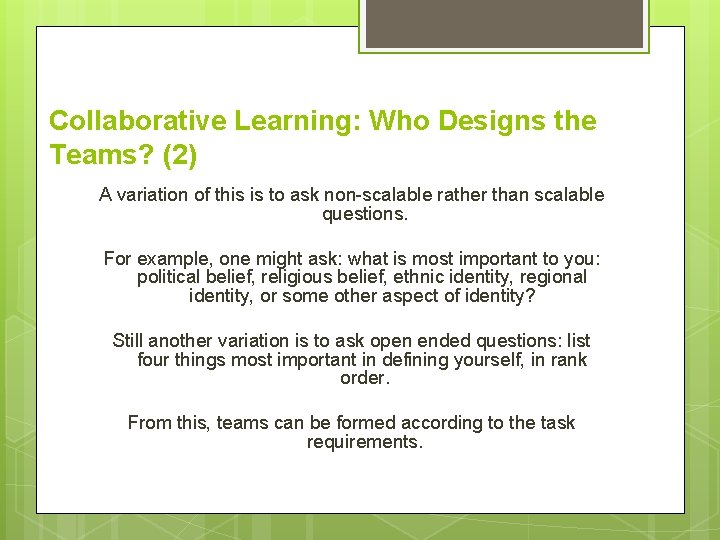 Collaborative Learning: Who Designs the Teams? (2)

A variation of this is to ask non-scalable rather than scalable questions.

For example, one might ask: what is most important to you: political belief, religious belief, ethnic identity, regional identity, or some other aspect of identity?

Still another variation is to ask open ended questions: list four things most important in defining yourself, in rank order.

From this, teams can be formed according to the task requirements.